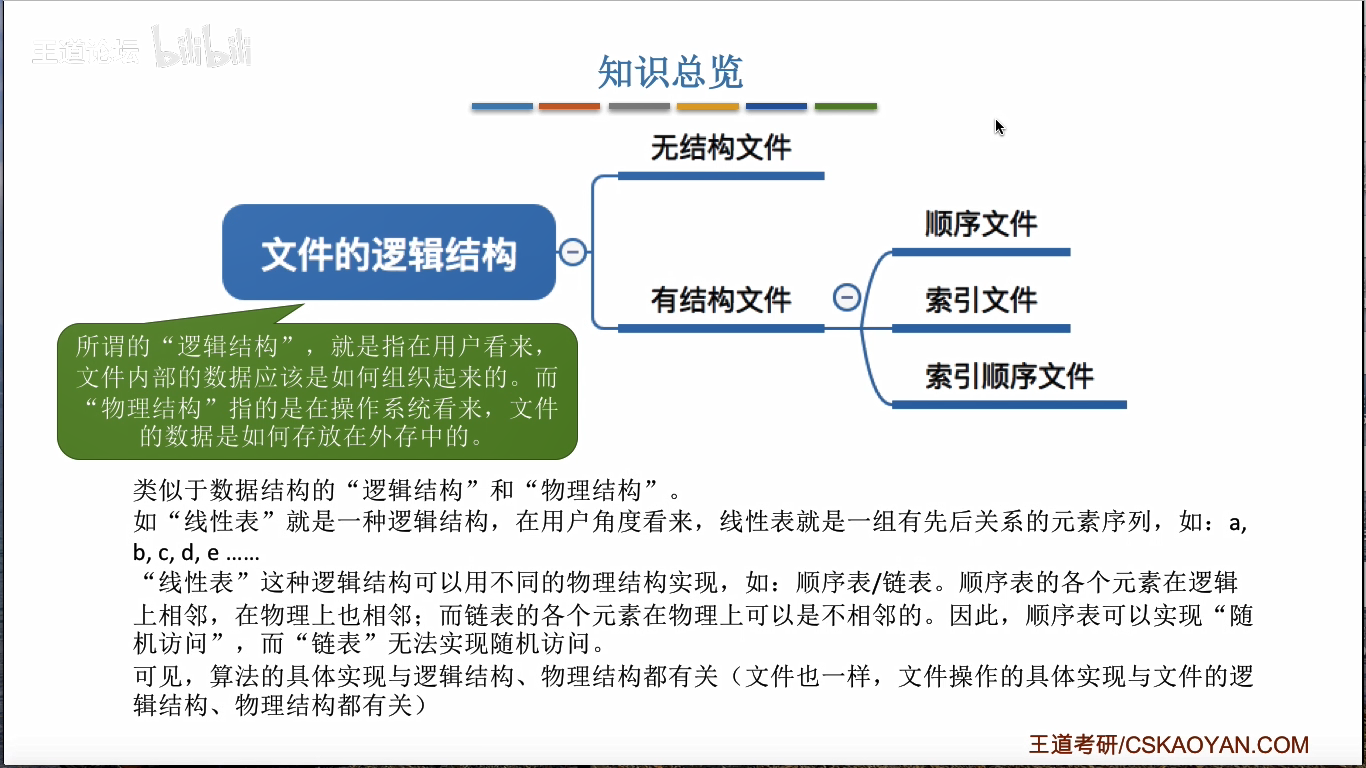 王道论坛 bilibili

知识总览

文件的逻辑结构

无结构文件

有结构文件

顺序文件

索引文件

索引顺序文件

所谓的“逻辑结构”，就是指在用户看来，文件内部的数据应该是如何组织起来的。而“物理结构”指的是在操作系统看来，文件的数据是如何存放在外存中的。

类似于数据结构的“逻辑结构”和“物理结构”。
如“线性表”就是一种逻辑结构，在用户角度看来，线性表就是一组有先后关系的元素序列，如：a, b, c, d, e ……
“线性表”这种逻辑结构可以用不同的物理结构实现，如：顺序表/链表。顺序表的各个元素在逻辑上相邻，在物理上也相邻；而链表的各个元素在物理上可以是不相邻的。因此，顺序表可以实现“随机访问”，而“链表”无法实现随机访问。
可见，算法的具体实现与逻辑结构、物理结构都有关（文件也一样，文件操作的具体实现与文件的逻辑结构、物理结构都有关）

王道考研/CSKAOYAN.COM